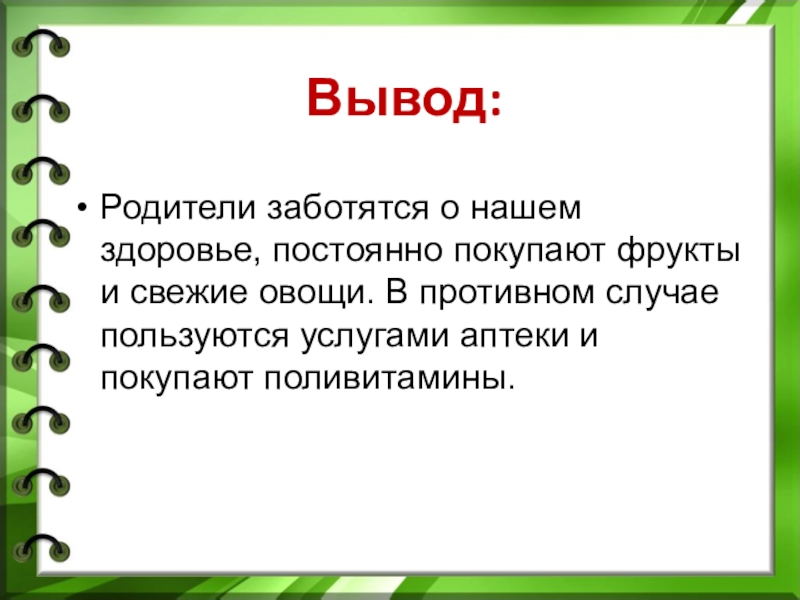 Вывод:

• Родители заботятся о нашем здоровье, постоянно покупают фрукты и свежие овощи. В противном случае пользуются услугами аптеки и покупают поливитамины.